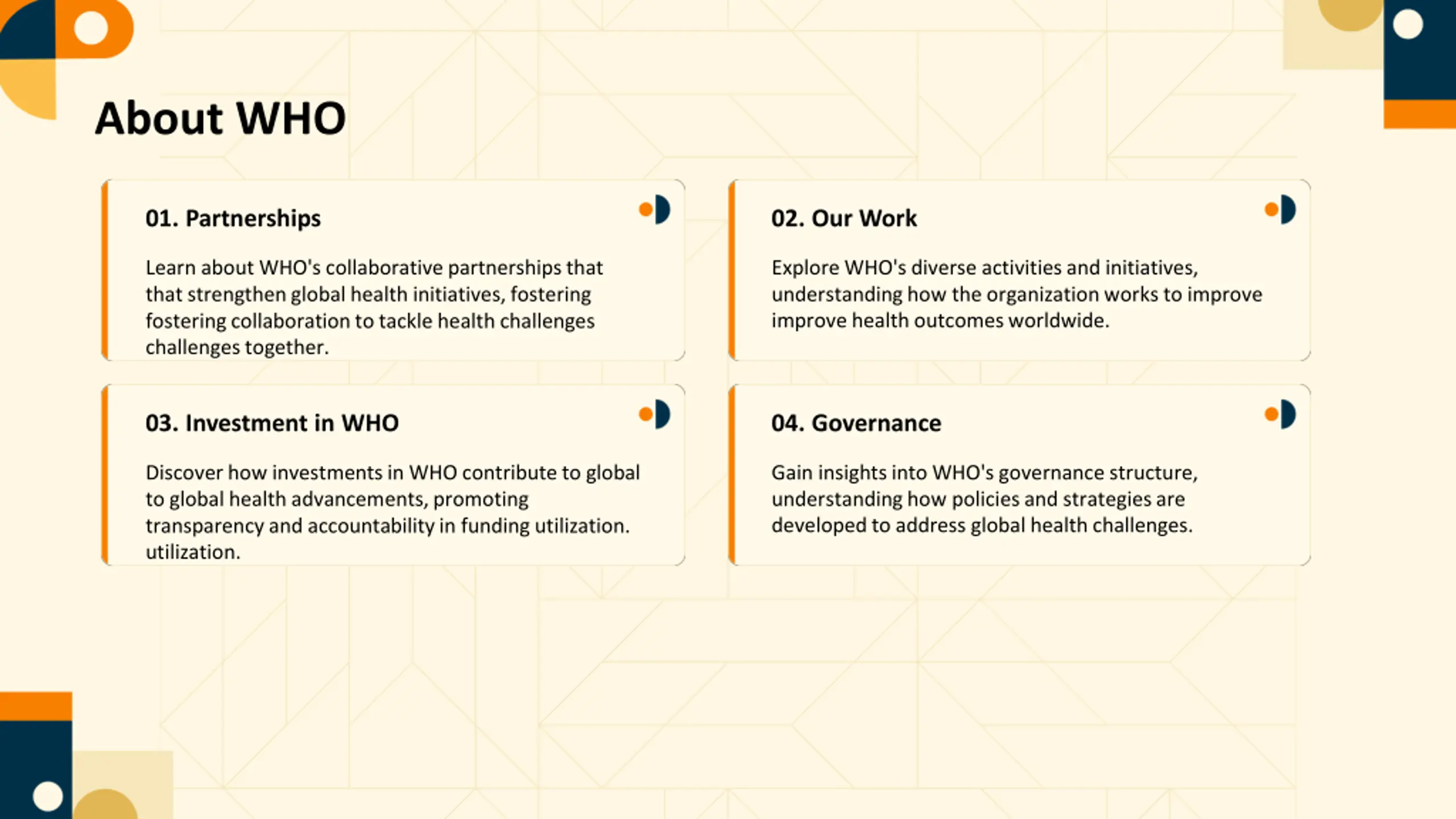 About WHO

01. Partnerships

Learn about WHO's collaborative partnerships that that strengthen global health initiatives, fostering fostering collaboration to tackle health challenges challenges together.

02. Our Work

Explore WHO's diverse activities and initiatives, understanding how the organization works to improve improve health outcomes worldwide.

03. Investment in WHO

Discover how investments in WHO contribute to global to global health advancements, promoting transparency and accountability in funding utilization. utilization.

04. Governance

Gain insights into WHO's governance structure, understanding how policies and strategies are developed to address global health challenges.